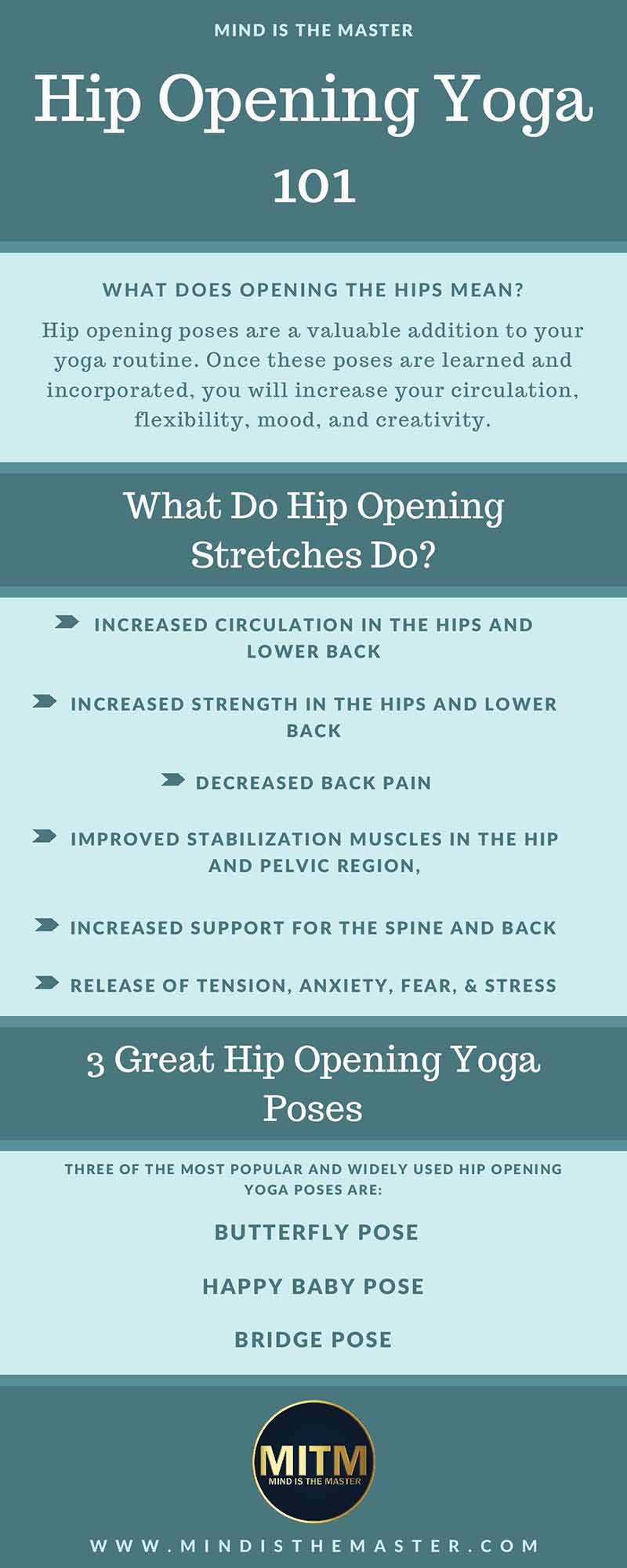 MIND IS THE MASTER

Hip Opening Yoga 101

WHAT DOES OPENING THE HIPS MEAN?

Hip opening poses are a valuable addition to your yoga routine. Once these poses are learned and incorporated, you will increase your circulation, flexibility, mood, and creativity.

What Do Hip Opening Stretches Do?

INCREASED CIRCULATION IN THE HIPS AND LOWER BACK

INCREASED STRENGTH IN THE HIPS AND LOWER BACK

DECREASED BACK PAIN

IMPROVED STABILIZATION MUSCLES IN THE HIP AND PELVIC REGION,

INCREASED SUPPORT FOR THE SPINE AND BACK

RELEASE OF TENSION, ANXIETY, FEAR, & STRESS

3 Great Hip Opening Yoga Poses

THREE OF THE MOST POPULAR AND WIDELY USED HIP OPENING YOGA POSES ARE:

BUTTERFLY POSE

HAPPY BABY POSE

BRIDGE POSE

MITM
MIND IS THE MASTER

WWW.MINDISTHEMASTER.COM